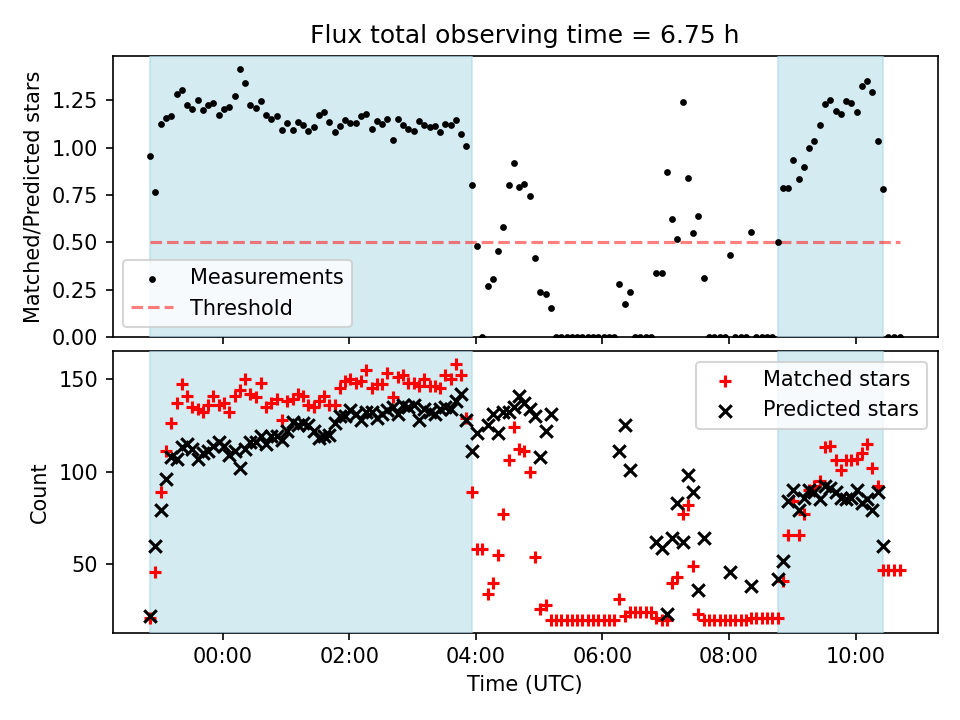 Flux total observing time = 6.75 h

Matched/Predicted stars

1.25
1.00
0.75
0.50
0.25
0.00

Measurements
Threshold

Count

150
100
50

Matched stars
Predicted stars

00:00
02:00
04:00
06:00
08:00
10:00

Time (UTC)